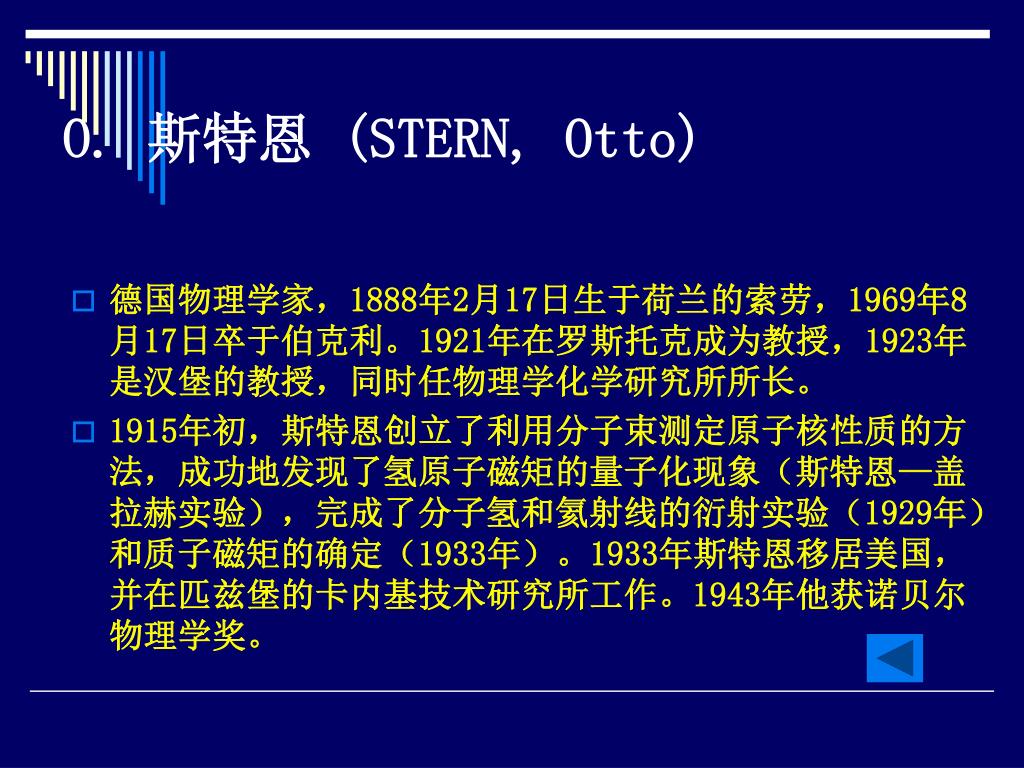 O. 斯特恩 (STERN, Otto)

德国物理学家，1888年2月17日生于荷兰的索劳，1969年8月17日卒于伯克利。1921年在罗斯托克成为教授，1923年是汉堡的教授，同时任物理学化学研究所所长。

1915年初，斯特恩创立了利用分子束测定原子核性质的方法，成功地发现了氢原子磁矩的量子化现象（斯特恩—盖拉赫实验），完成了分子氢和氦射线的衍射实验（1929年）和质子磁矩的确定（1933年）。1933年斯特恩移居美国，并在匹兹堡的卡内基技术研究所工作。1943年他获诺贝尔物理学奖。